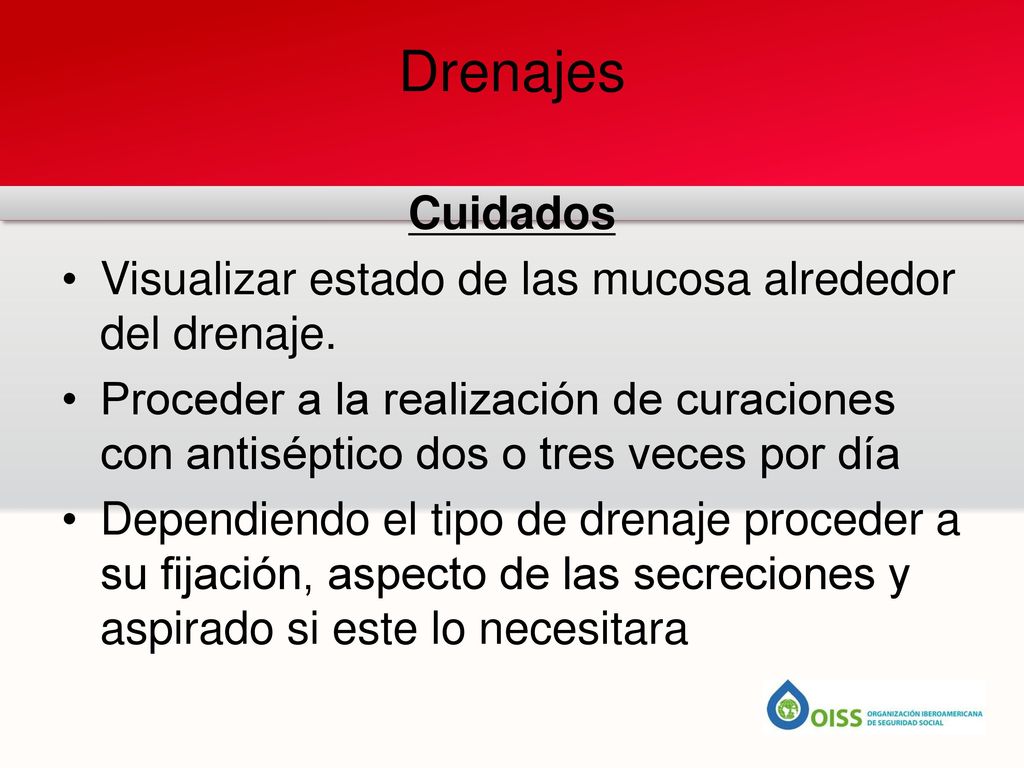 Drenajes

Cuidados

• Visualizar estado de las mucosa alrededor del drenaje.
• Proceder a la realización de curaciones con antiséptico dos o tres veces por día
• Dependiendo el tipo de drenaje proceder a su fijación, aspecto de las secreciones y aspirado si este lo necesitara

OISS ORGANIZACIÓN IBEROAMERICANA DE SEGURIDAD SOCIAL